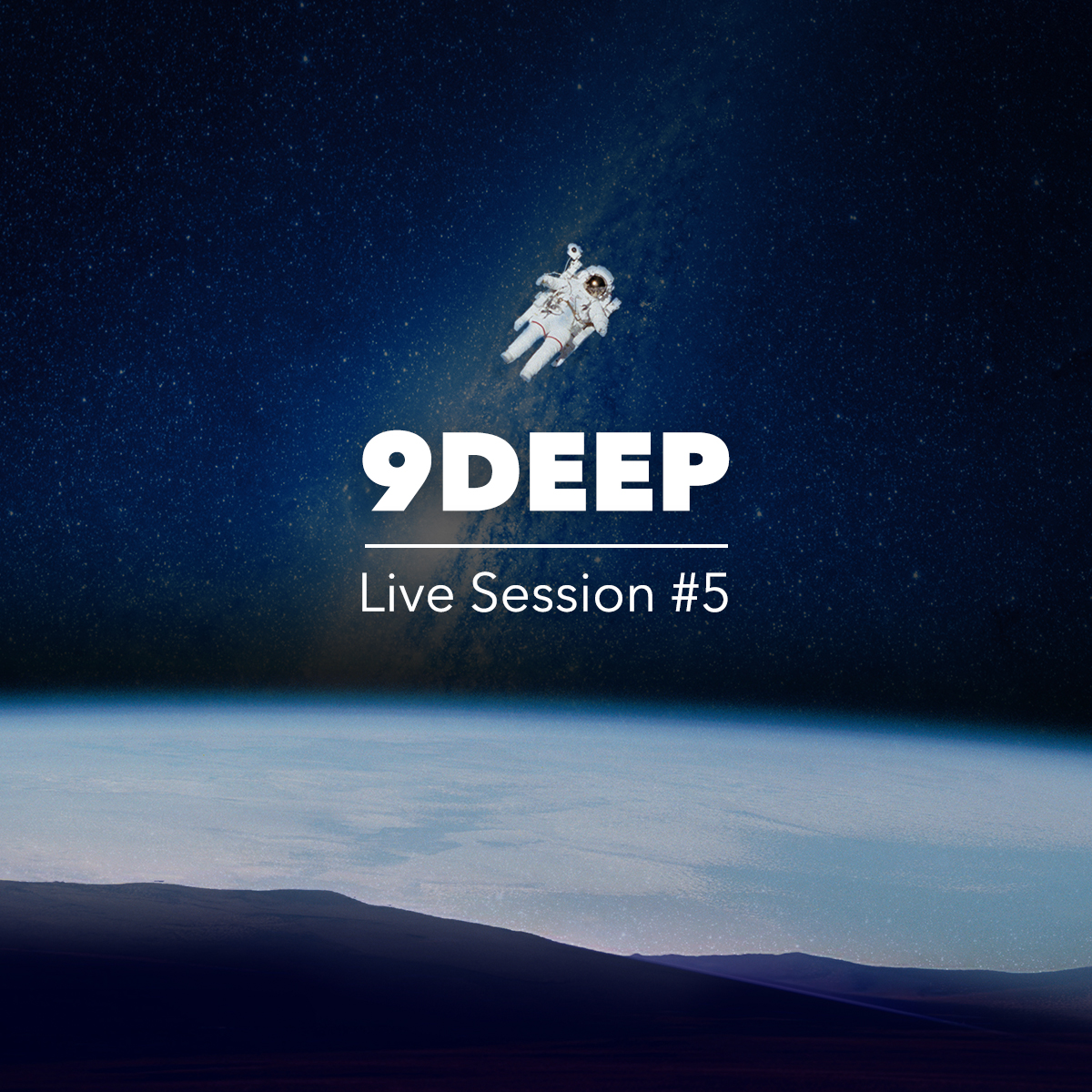 9DEEP

Live Session #5